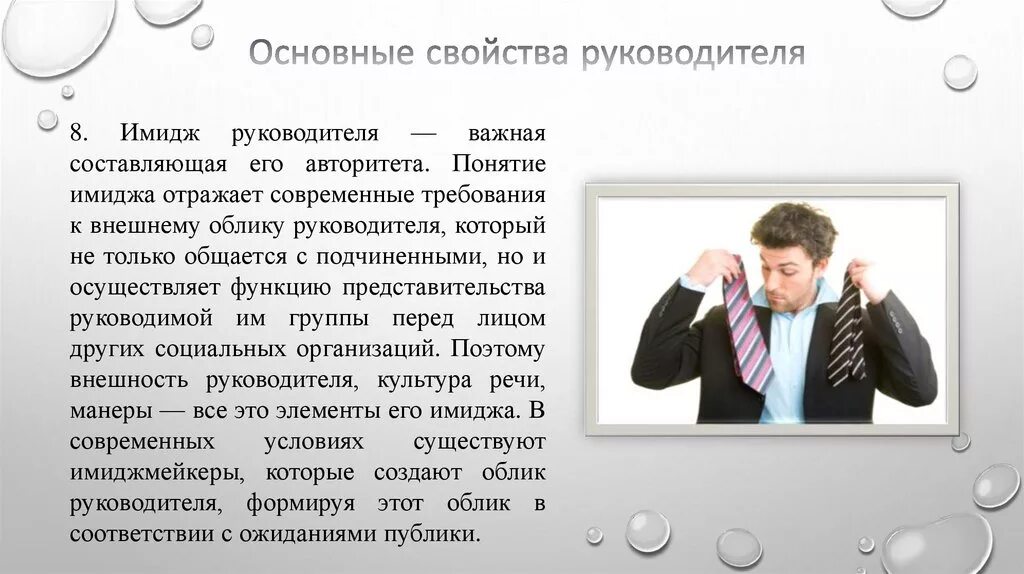 Основные свойства руководителя

8. Имидж руководителя — важная составляющая его авторитета. Понятие имиджа отражает современные требования к внешнему облику руководителя, который не только общается с подчиненными, но и осуществляет функцию представительства руководимой им группы перед лицом других социальных организаций. Поэтому внешность руководителя, культура речи, манеры — все это элементы его имиджа. В современных условиях существуют имиджмейкеры, которые создают облик руководителя, формируя этот облик в соответствии с ожиданиями публики.